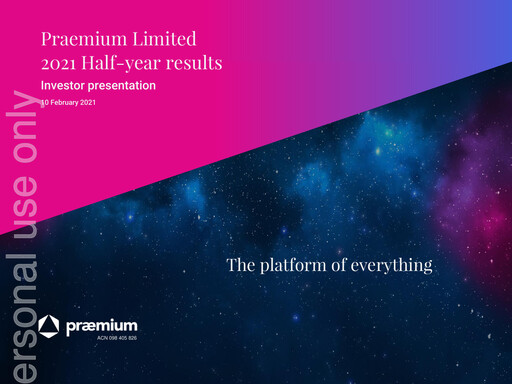 ersonal use only

Praemium Limited
2021 Half-year results

Investor presentation

10 February 2021

The platform of everything

præmium
ACN 098 405 826